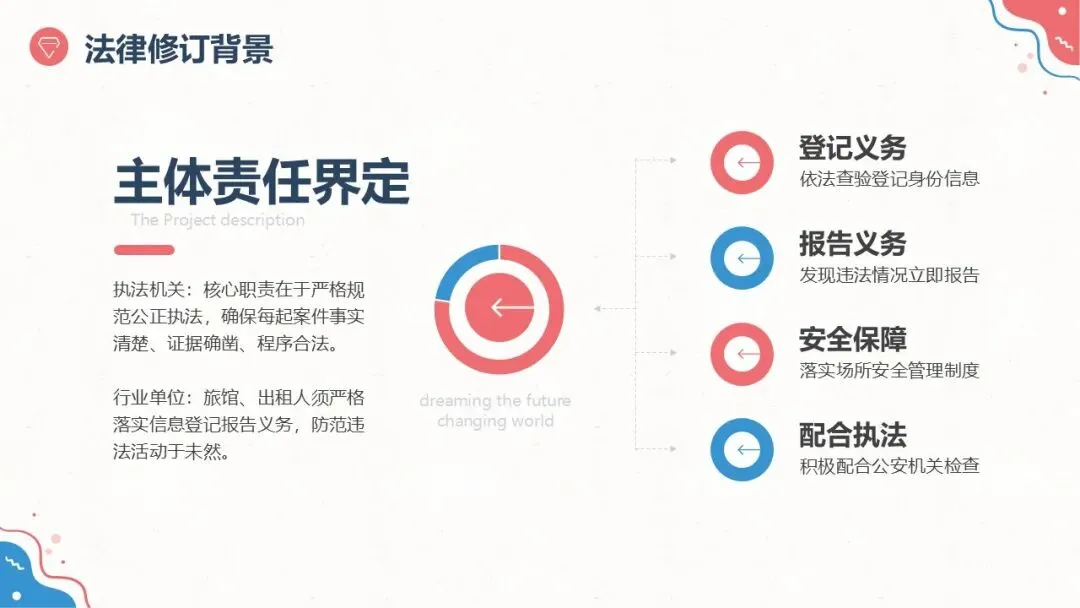 法律修订背景

主体责任界定

The Project description

执法机关：核心职责在于严格规范公正执法，确保每起案件事实清楚、证据确凿、程序合法。

行业单位：旅馆、出租人须严格落实信息登记报告义务，防范违法活动于未然。

dreaming the future
changing world

登记义务
依法查验登记身份信息

报告义务
发现违法情况立即报告

安全保障
落实场所安全管理制度

配合执法
积极配合公安机关检查